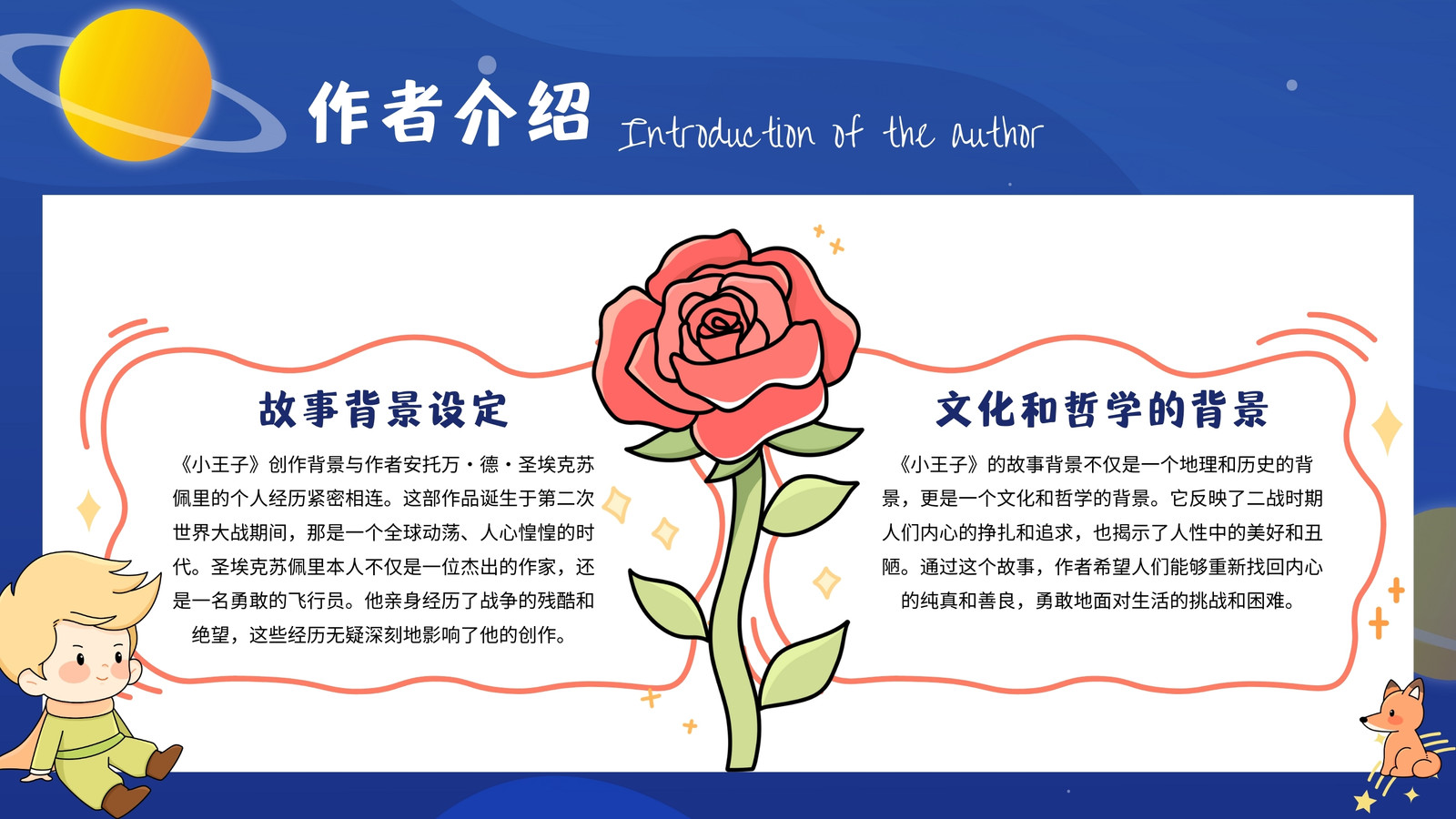 作者介绍 Introduction of the author

故事背景设定

《小王子》创作背景与作者安托万·德·圣埃克苏佩里的个人经历紧密相连。这部作品诞生于第二次世界大战期间，那是一个全球动荡、人心惶惶的时代。圣埃克苏佩里本人不仅是一位杰出的作家，还是一名勇敢的飞行员。他亲身经历了战争的残酷和绝望，这些经历无疑深刻地影响了他的创作。

文化和哲学的背景

《小王子》的故事背景不仅是一个地理和历史的背景，更是一个文化和哲学的背景。它反映了二战时期人们内心的挣扎和追求，也揭示了人性中的美好和丑陋。通过这个故事，作者希望人们能够重新找回内心的纯真和善良，勇敢地面对生活的挑战和困难。